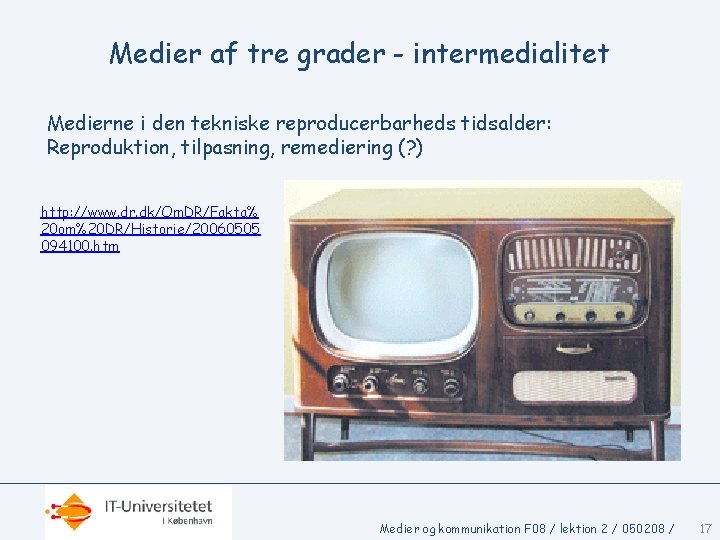 Medier af tre grader - intermedialitet

Medierne i den tekniske reproducerbarheds tidsalder: Reproduktion, tilpasning, remediering (?)

http://www.dr.dk/OmDR/Fakta%20om%20DR/Historie/20060505094100.htm

IT-Universitetet
I København

Medier og kommunikation F08 / lektion 2 / 050208 / 17